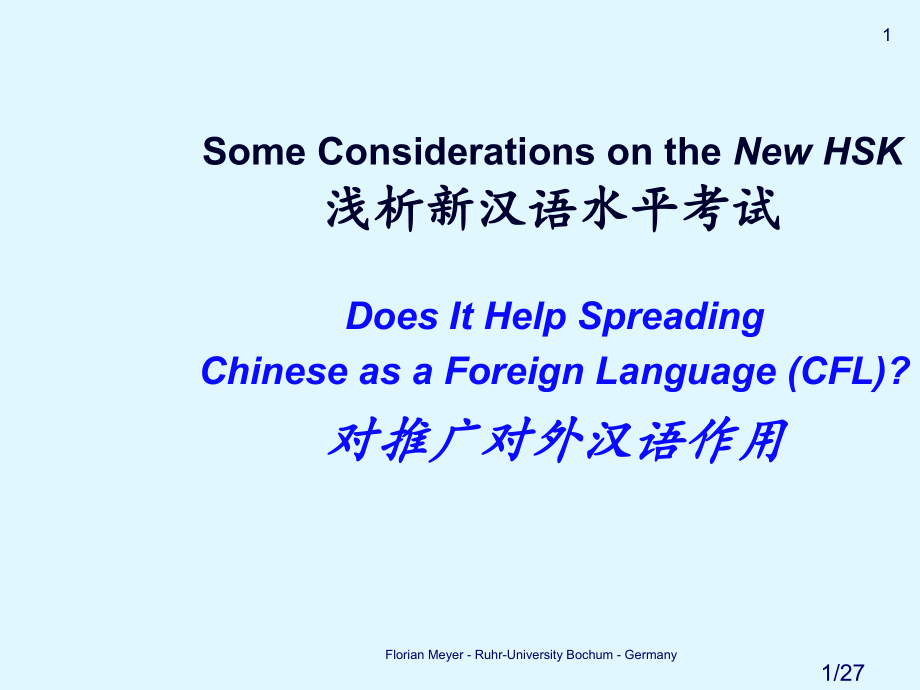 1

Some Considerations on the New HSK
浅析新汉语水平考试

Does It Help Spreading
Chinese as a Foreign Language (CFL)?
对推广对外汉语作用

Florian Meyer - Ruhr-University Bochum - Germany

1/27